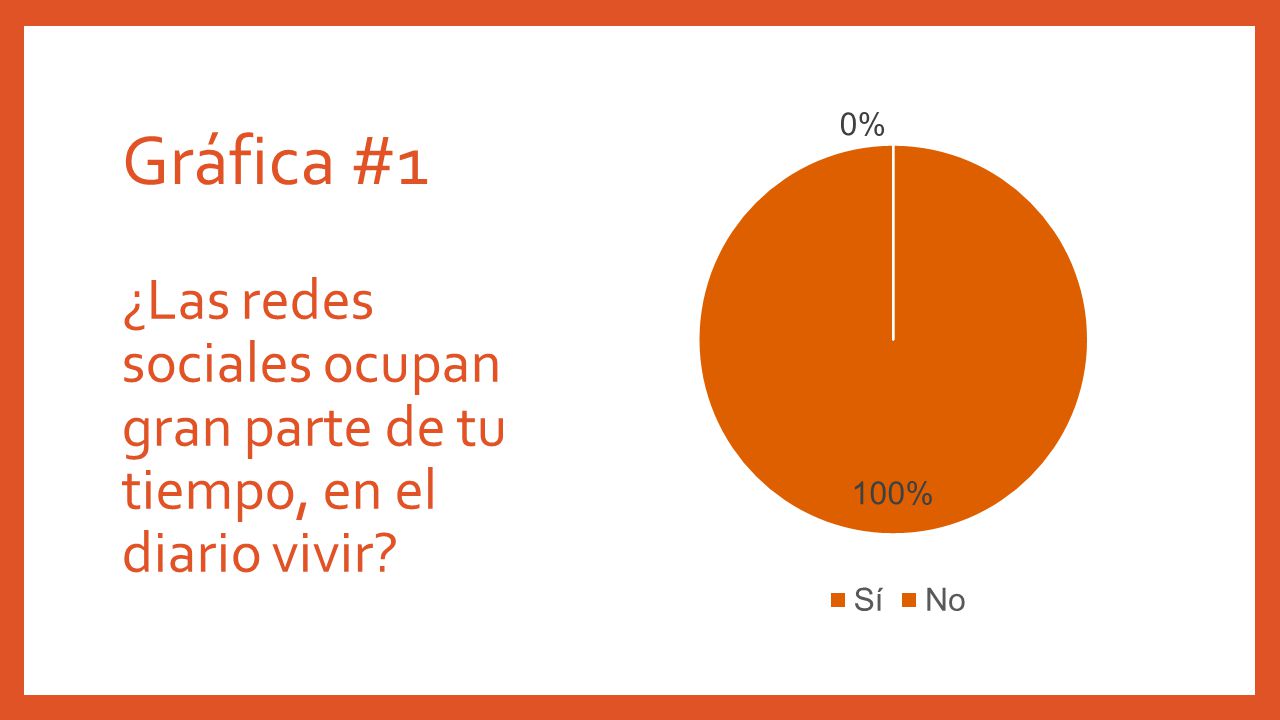 Gráfica #1

¿Las redes sociales ocupan gran parte de tu tiempo, en el diario vivir?

0%

100%

Sí No